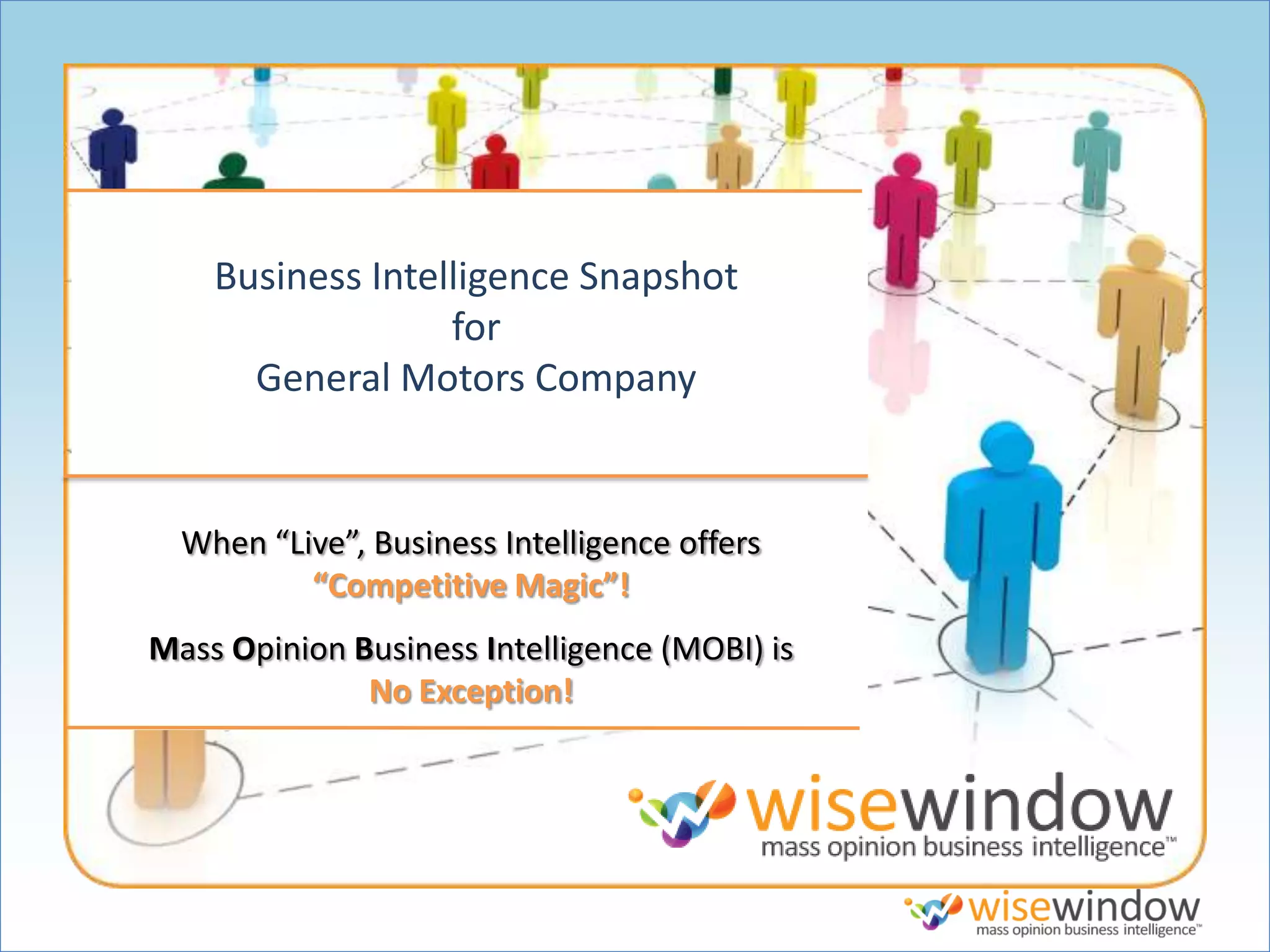 Business Intelligence Snapshot
for
General Motors Company

When “Live”, Business Intelligence offers
“Competitive Magic”!

Mass Opinion Business Intelligence (MOBI) is
No Exception!

wisewindow
mass opinion business intelligence™

wisewindow
mass opinion business intelligence™